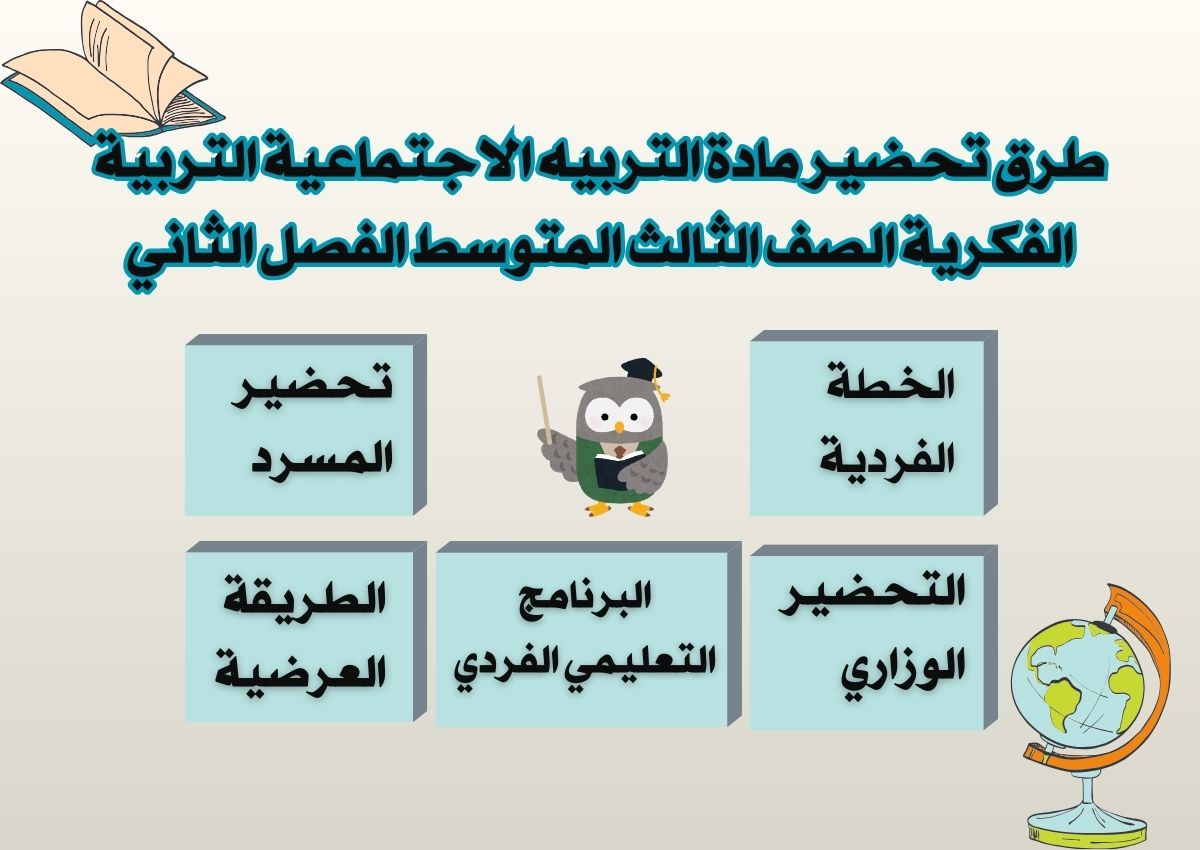 طرق تحضير مادة التربيه الاجتماعية التربية الفكرية الصف الثالث المتوسط الفصل الثاني

الخطة الفردية

تحضير المسرد

التحضير الوزاري

البرنامج التعليمي الفردي

الطريقة العرضية